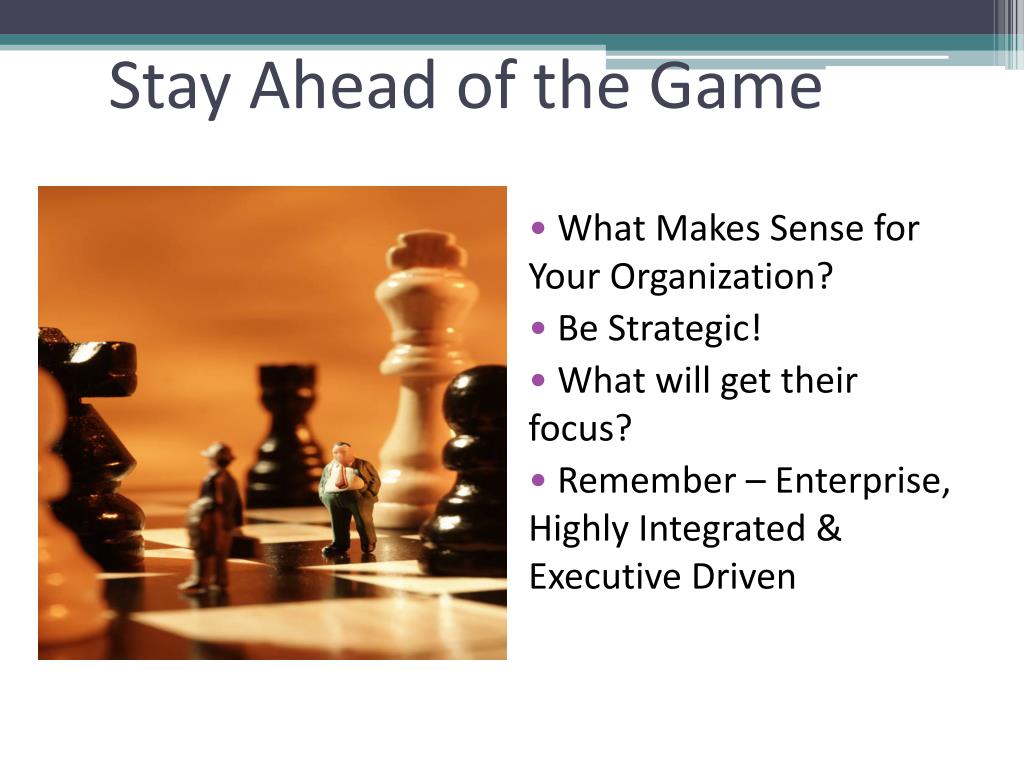 Stay Ahead of the Game

• What Makes Sense for Your Organization?
• Be Strategic!
• What will get their focus?
• Remember – Enterprise, Highly Integrated & Executive Driven